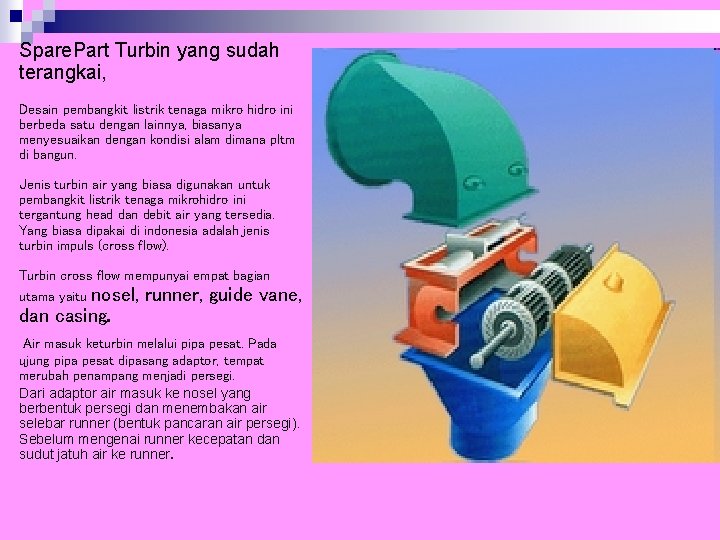 SparePart Turbin yang sudah terangkai,

Desain pembangkit listrik tenaga mikro hidro ini berbeda satu dengan lainnya, biasanya menyesuaikan dengan kondisi alam dimana pltm di bangun.

Jenis turbin air yang biasa digunakan untuk pembangkit listrik tenaga mikrohidro ini tergantung head dan debit air yang tersedia. Yang biasa dipakai di indonesia adalah jenis turbin impuls (cross flow).

Turbin cross flow mempunyai empat bagian utama yaitu nosel, runner, guide vane, dan casing.

Air masuk keturbin melalui pipa pesat. Pada ujung pipa pesat dipasang adaptor, tempat merubah penampang menjadi persegi.
Dari adaptor air masuk ke nosel yang berbentuk persegi dan menembakan air selebar runner (bentuk pancaran air persegi). Sebelum mengenai runner kecepatan dan sudut jatuh air ke runner.